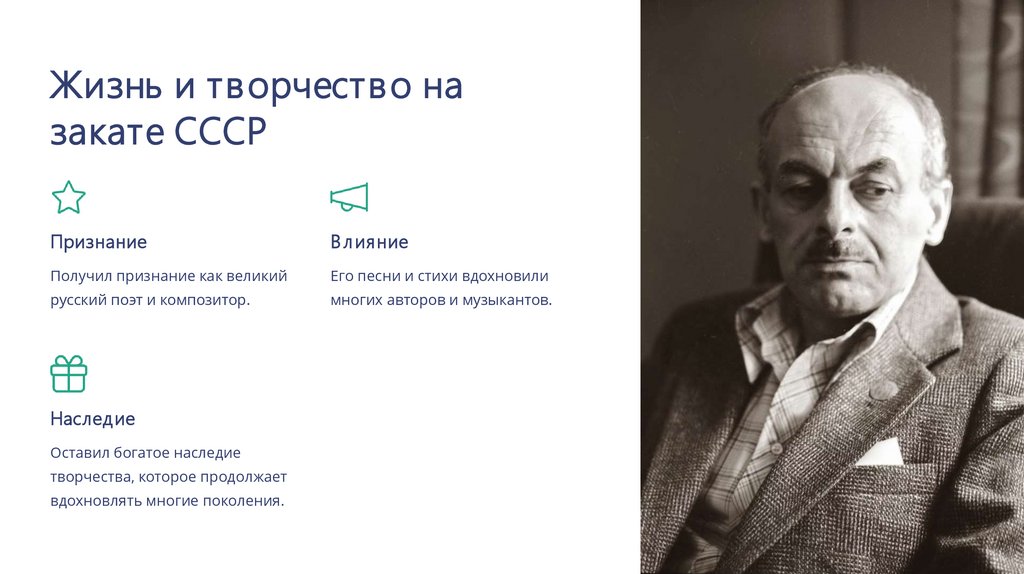 Жизнь и творчество на закате СССР

Признание

Получил признание как великий русский поэт и композитор.

Влияние

Его песни и стихи вдохновили многих авторов и музыкантов.

Наследие

Оставил богатое наследие творчества, которое продолжает вдохновлять многие поколения.